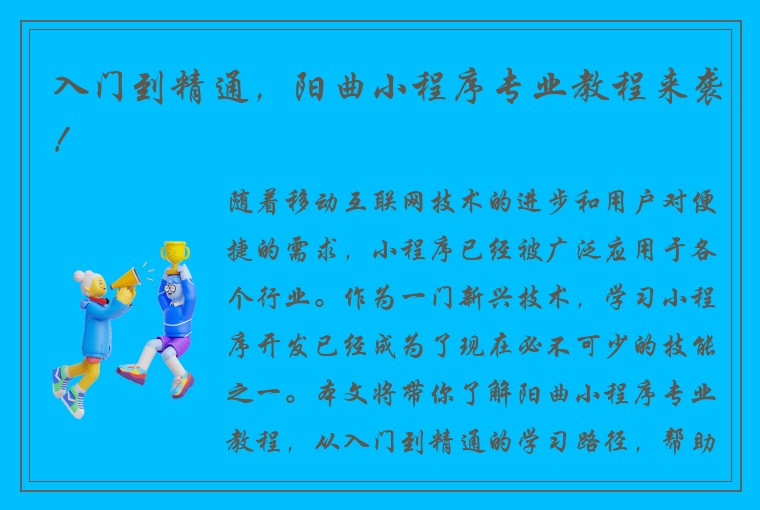 入门到精通，阳曲小程序专业教程来袭！

随着移动互联网技术的进步和用户对便捷的需求，小程序已经被广泛应用于各个行业。作为一门新兴技术，学习小程序开发已经成为了现在必不可少的技能之一。本文将带你了解阳曲小程序专业教程，从入门到精通的学习路径，帮助